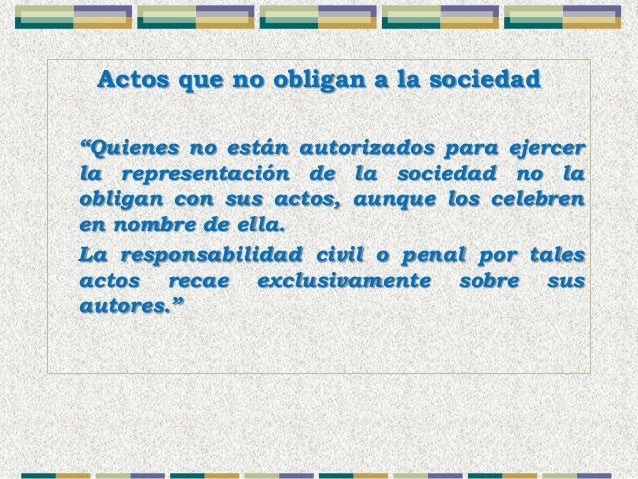 Actos que no obligan a la sociedad

“Quienes no están autorizados para ejercer la representación de la sociedad no la obligan con sus actos, aunque los celebren en nombre de ella.

La responsabilidad civil o penal por tales actos recae exclusivamente sobre sus autores.”